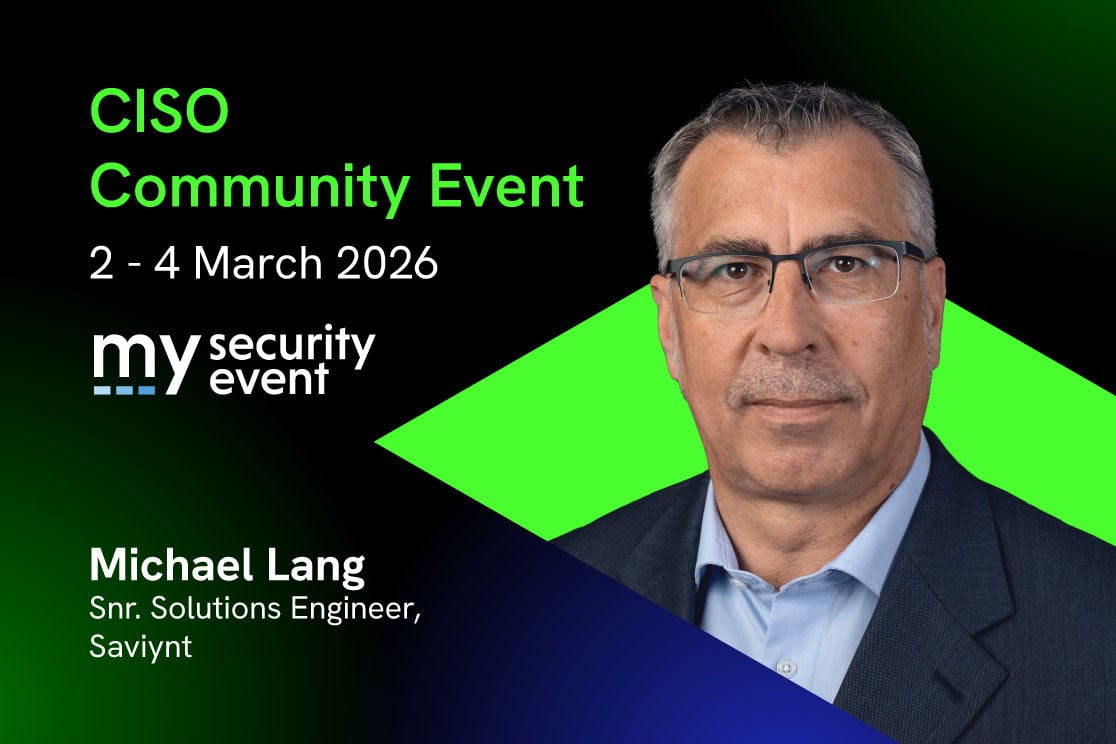 CISO
Community Event
2 - 4 March 2026

my security event

Michael Lang
Snr. Solutions Engineer, Saviynt